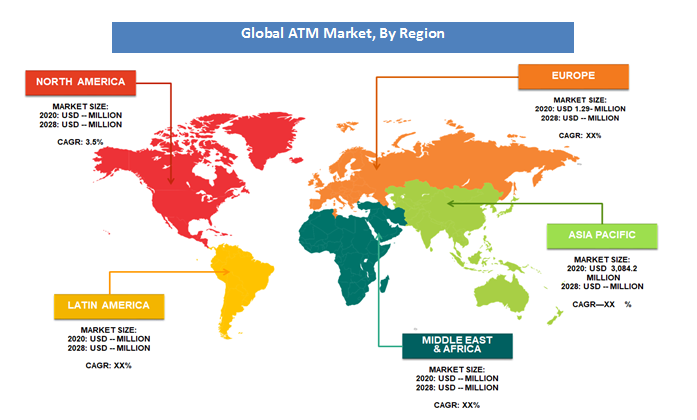 Global ATM Market, By Region

NORTH AMERICA

MARKET SIZE:
2020: USD -- MILLION
2028: USD -- MILLION

CAGR: 3.5%

EUROPE

MARKET SIZE:
2020: USD 1.29- MILLION
2028: USD -- MILLION

CAGR: XX%

ASIA PACIFIC

MARKET SIZE:
2020: USD 3,084.2 MILLION
2028: USD -- MILLION

CAGR—XX %

LATIN AMERICA

MARKET SIZE:
2020: USD -- MILLION
2028: USD -- MILLION

CAGR: XX%

MIDDLE EAST & AFRICA

MARKET SIZE:
2020: USD -- MILLION
2028: USD -- MILLION

CAGR: XX%